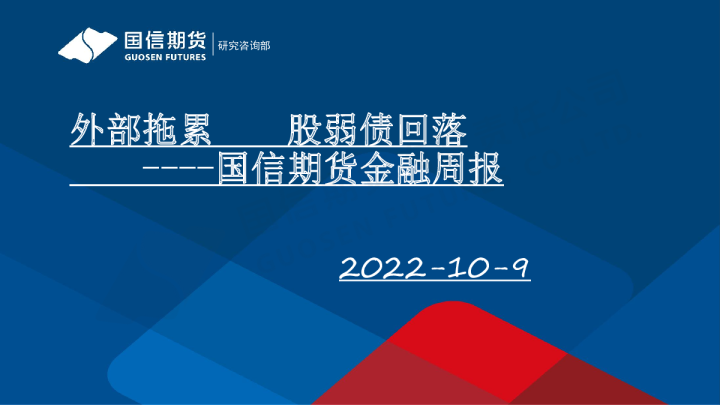 国信期货
GUOSEN FUTURES
研究咨询部

外部拖累　　股弱债回落
-----国信期货金融周报

2022-10-9